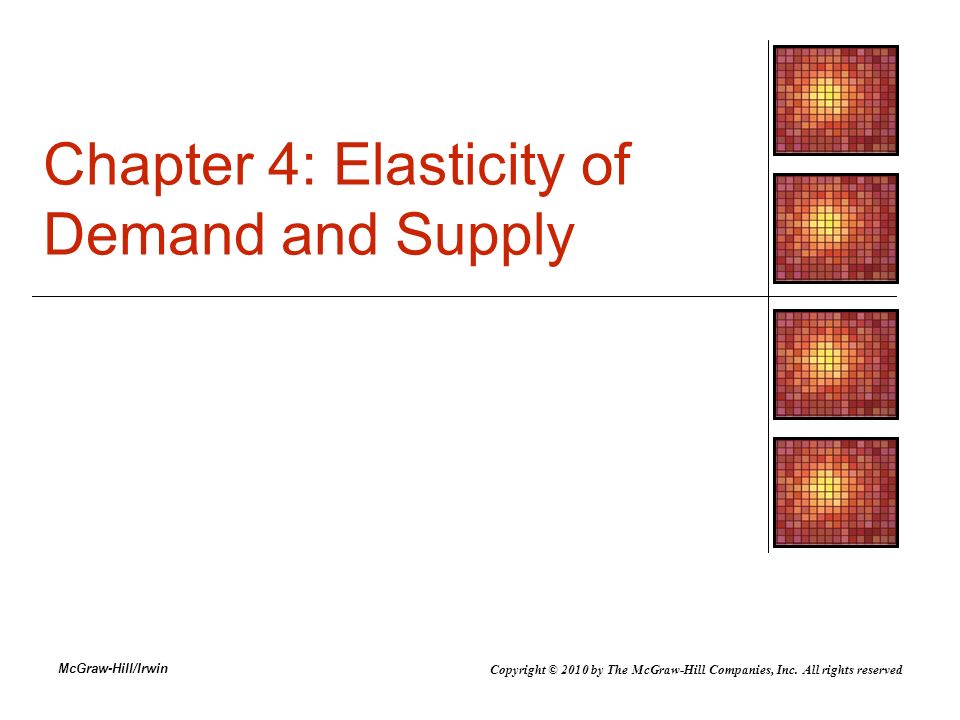 Chapter 4: Elasticity of Demand and Supply

McGraw-Hill/Irwin

Copyright © 2010 by The McGraw-Hill Companies, Inc. All rights reserved